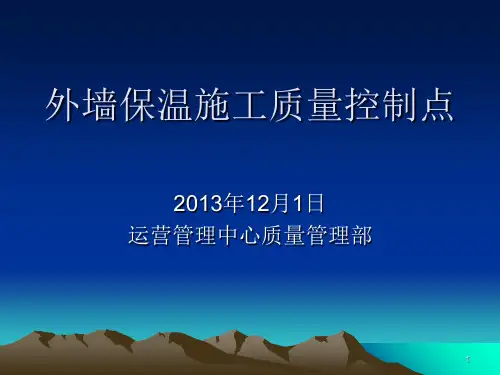 外墙保温施工质量控制点

2013年12月1日
运营管理中心质量管理部

1